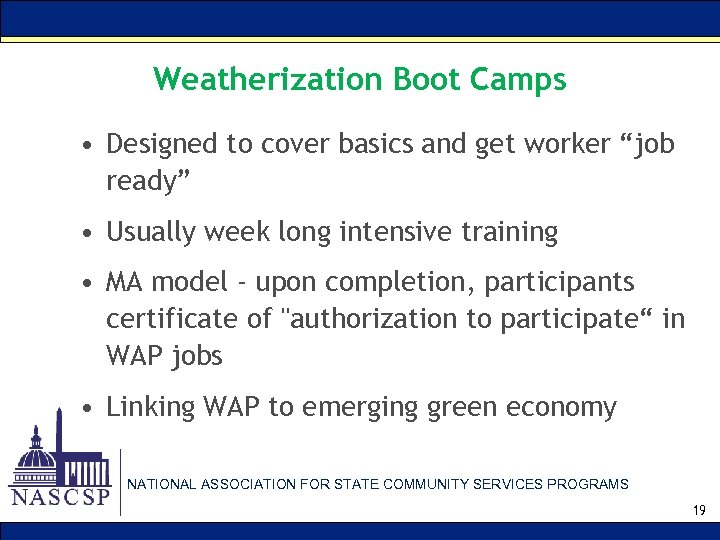 Weatherization Boot Camps

• Designed to cover basics and get worker “job ready”

• Usually week long intensive training

• MA model - upon completion, participants certificate of "authorization to participate“ in WAP jobs

• Linking WAP to emerging green economy

NASCSP

NATIONAL ASSOCIATION FOR STATE COMMUNITY SERVICES PROGRAMS

19